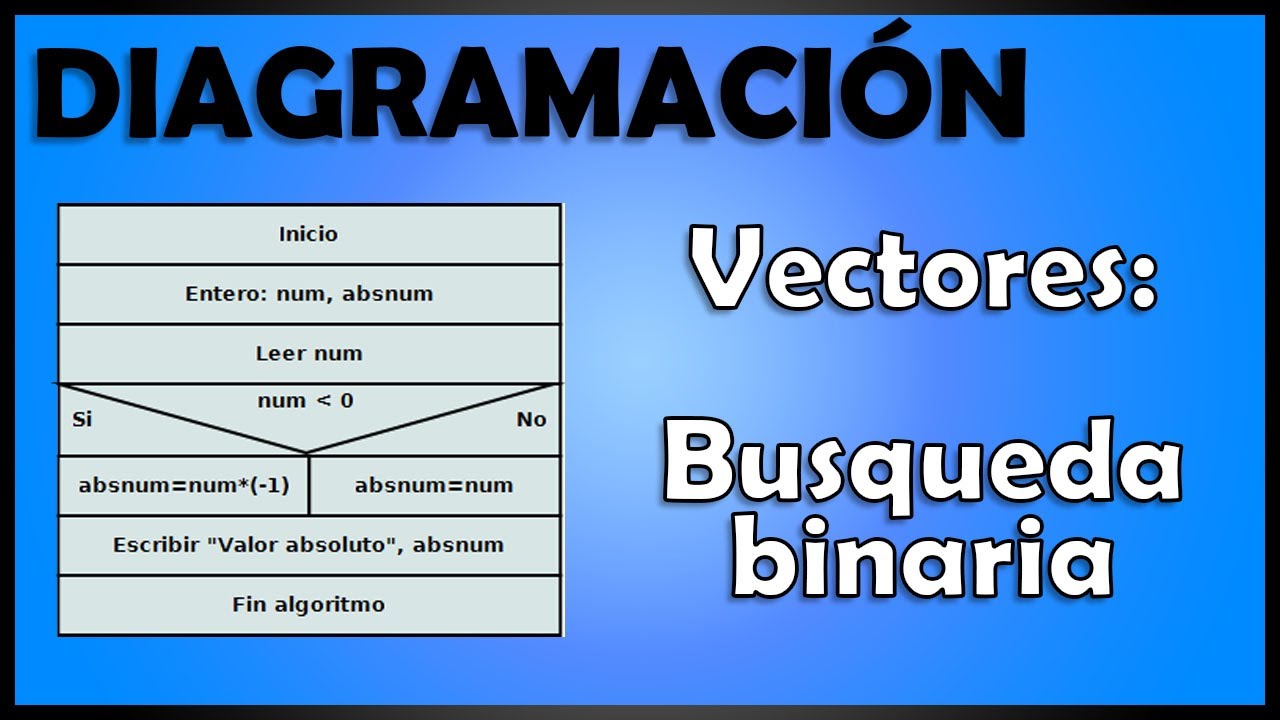 DIAGRAMACIÓN

Inicio

Entero: num, absnum

Leer num

num < 0

Si

No

absnum=num*(-1)

absnum=num

Escribir "Valor absoluto", absnum

Fin algoritmo

Vectores:

Busqueda binaria